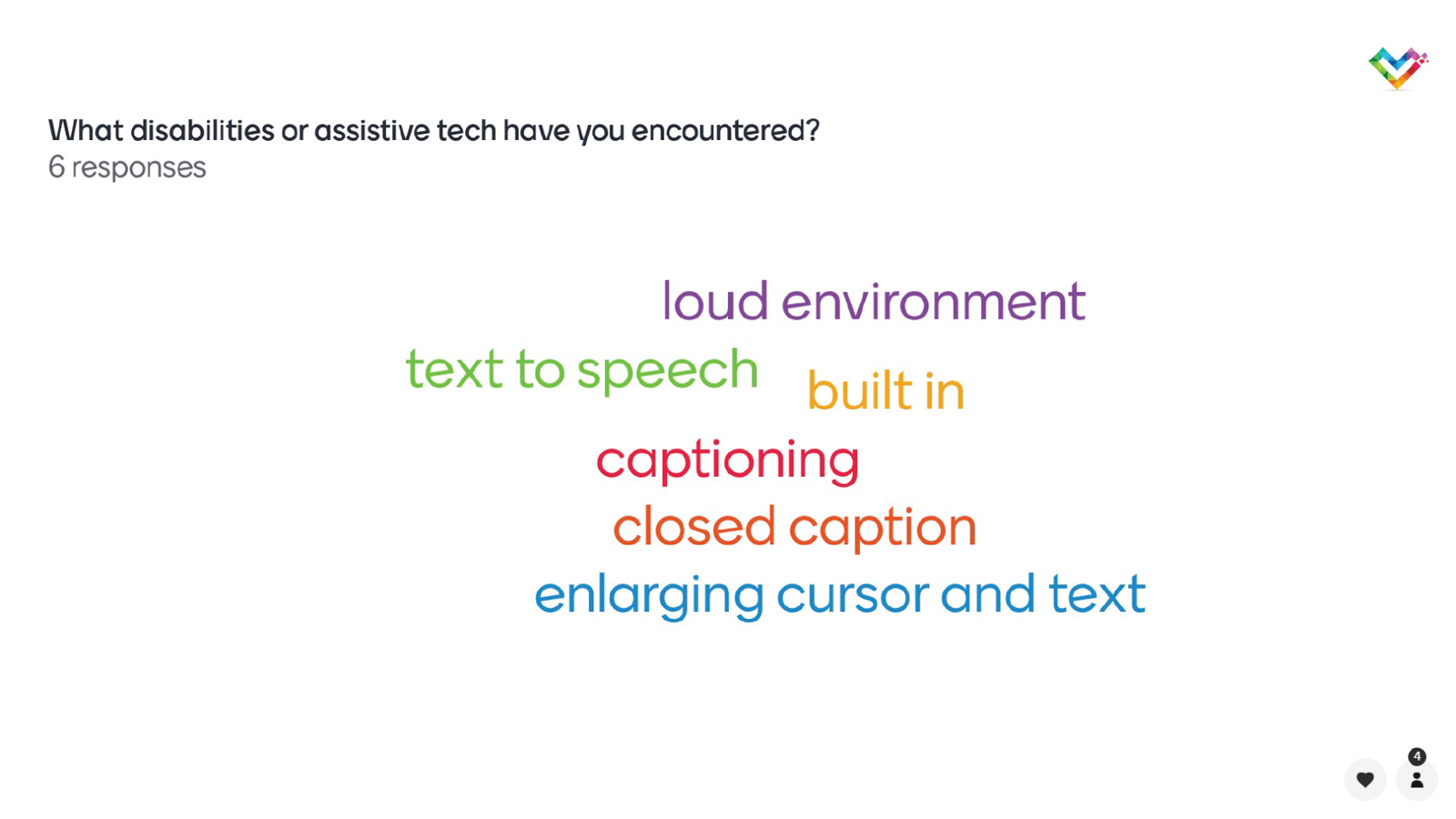 What disabilities or assistive tech have you encountered?
6 responses

loud environment

text to speech

built in

captioning

closed caption

enlarging cursor and text

4